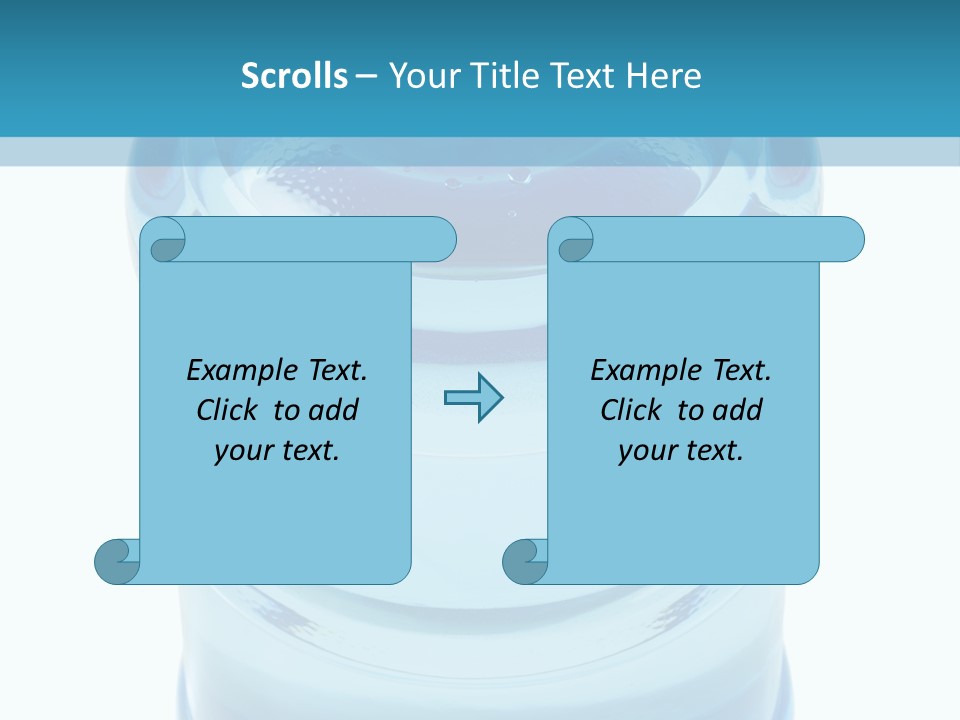 Scrolls – Your Title Text Here

Example Text. Click to add your text.

Example Text. Click to add your text.